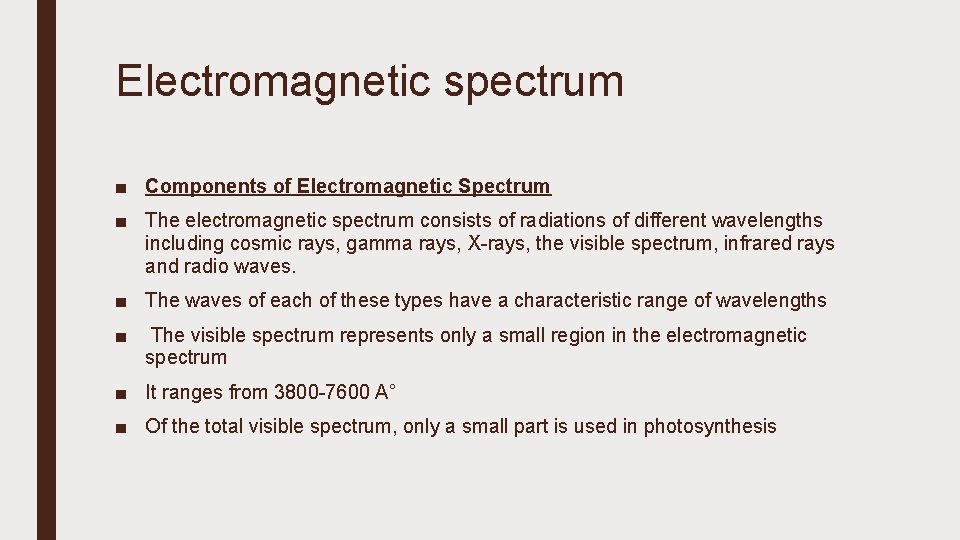 Electromagnetic spectrum

■ Components of Electromagnetic Spectrum

■ The electromagnetic spectrum consists of radiations of different wavelengths including cosmic rays, gamma rays, X-rays, the visible spectrum, infrared rays and radio waves.

■ The waves of each of these types have a characteristic range of wavelengths

■ The visible spectrum represents only a small region in the electromagnetic spectrum

■ It ranges from 3800-7600 A°

■ Of the total visible spectrum, only a small part is used in photosynthesis